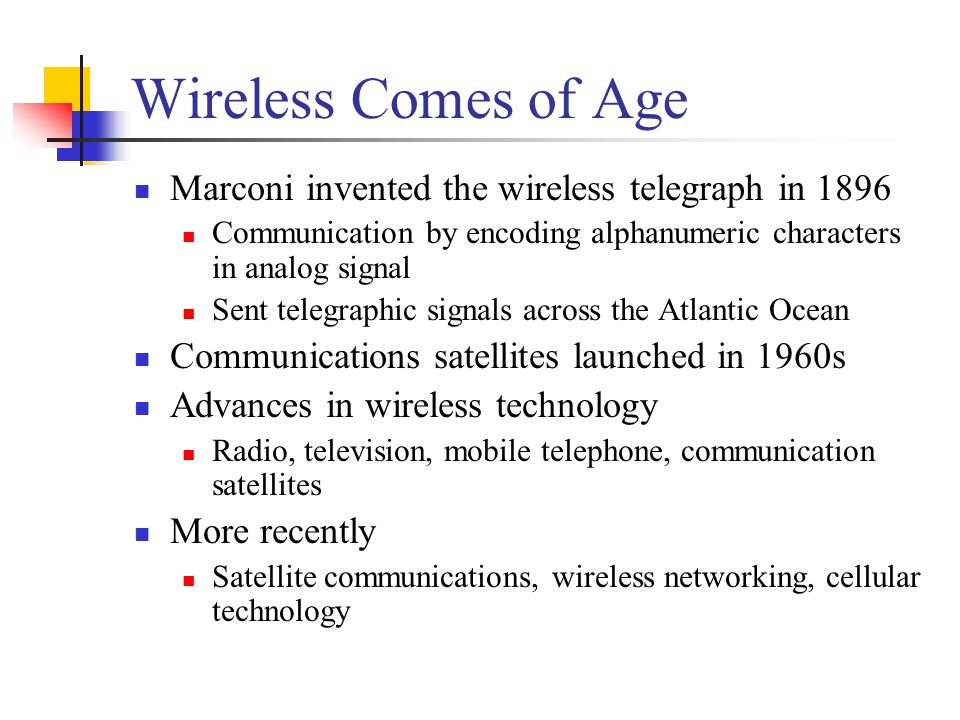 Wireless Comes of Age

- Marconi invented the wireless telegraph in 1896
  - Communication by encoding alphanumeric characters in analog signal
  - Sent telegraphic signals across the Atlantic Ocean
- Communications satellites launched in 1960s
- Advances in wireless technology
  - Radio, television, mobile telephone, communication satellites
- More recently
  - Satellite communications, wireless networking, cellular technology